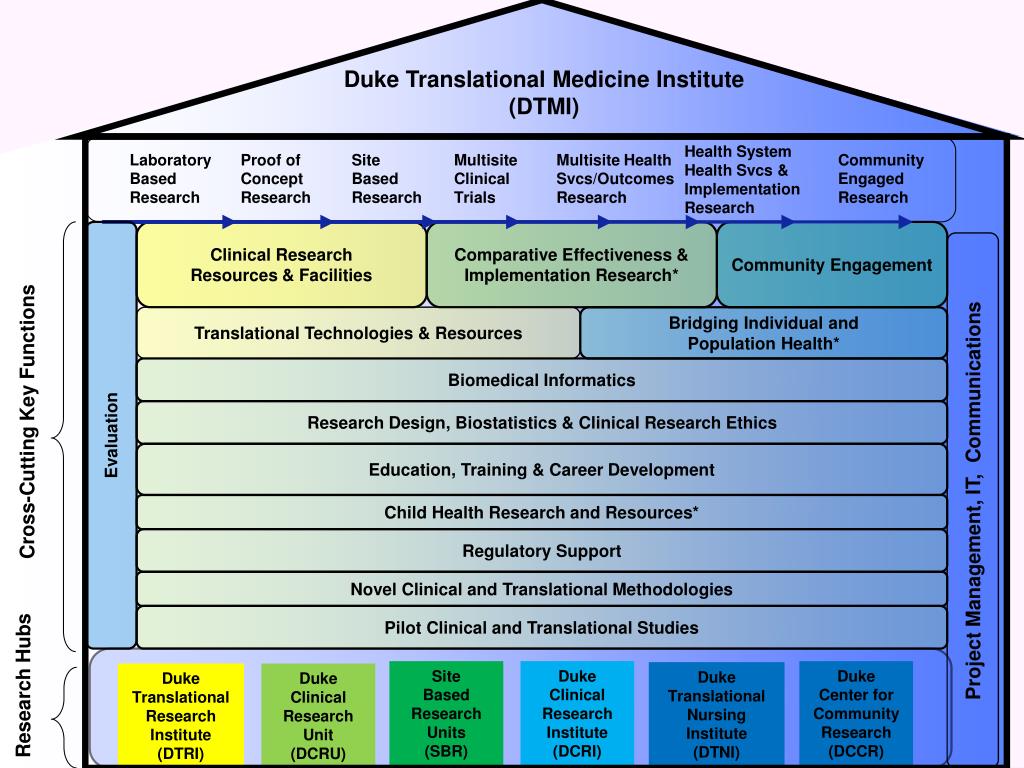 Duke Translational Medicine Institute
(DTMI)

Laboratory Based Research

Proof of Concept Research

Site Based Research

Multisite Clinical Trials

Multisite Health Svcs/Outcomes Research

Health System Health Svcs & Implementation Research

Community Engaged Research

Cross-Cutting Key Functions

Evaluation

Clinical Research Resources & Facilities

Comparative Effectiveness & Implementation Research*

Community Engagement

Translational Technologies & Resources

Bridging Individual and Population Health*

Biomedical Informatics

Research Design, Biostatistics & Clinical Research Ethics

Education, Training & Career Development

Child Health Research and Resources*

Regulatory Support

Novel Clinical and Translational Methodologies

Pilot Clinical and Translational Studies

Project Management, IT, Communications

Research Hubs

Duke Translational Research Institute (DTRI)

Duke Clinical Research Unit (DCRU)

Site Based Research Units (SBR)

Duke Clinical Research Institute (DCRI)

Duke Translational Nursing Institute (DTNI)

Duke Center for Community Research (DCCR)